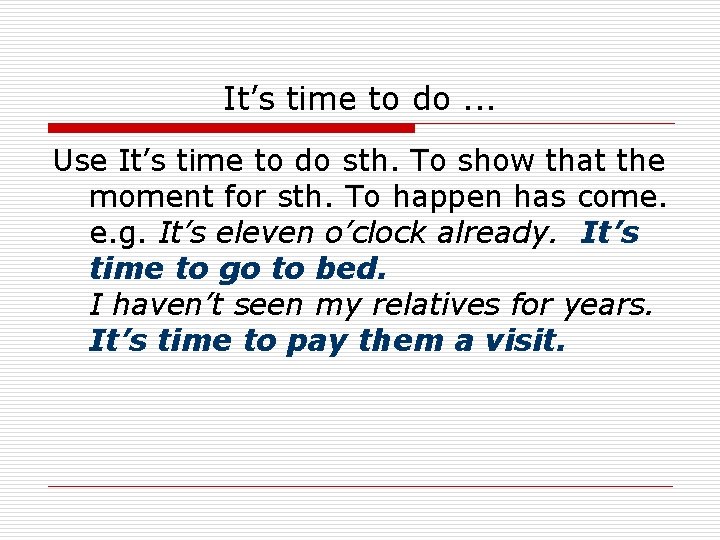 It’s time to do ...

Use It’s time to do sth. To show that the moment for sth. To happen has come.
e.g. It’s eleven o’clock already. It’s time to go to bed.
I haven’t seen my relatives for years. It’s time to pay them a visit.